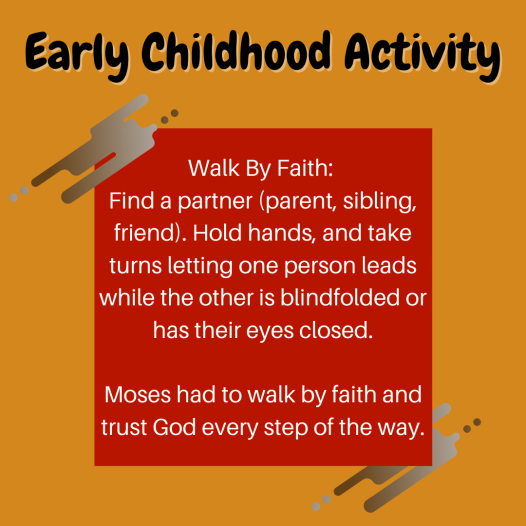 Early Childhood Activity

Walk By Faith:
Find a partner (parent, sibling, friend). Hold hands, and take turns letting one person leads while the other is blindfolded or has their eyes closed.

Moses had to walk by faith and trust God every step of the way.